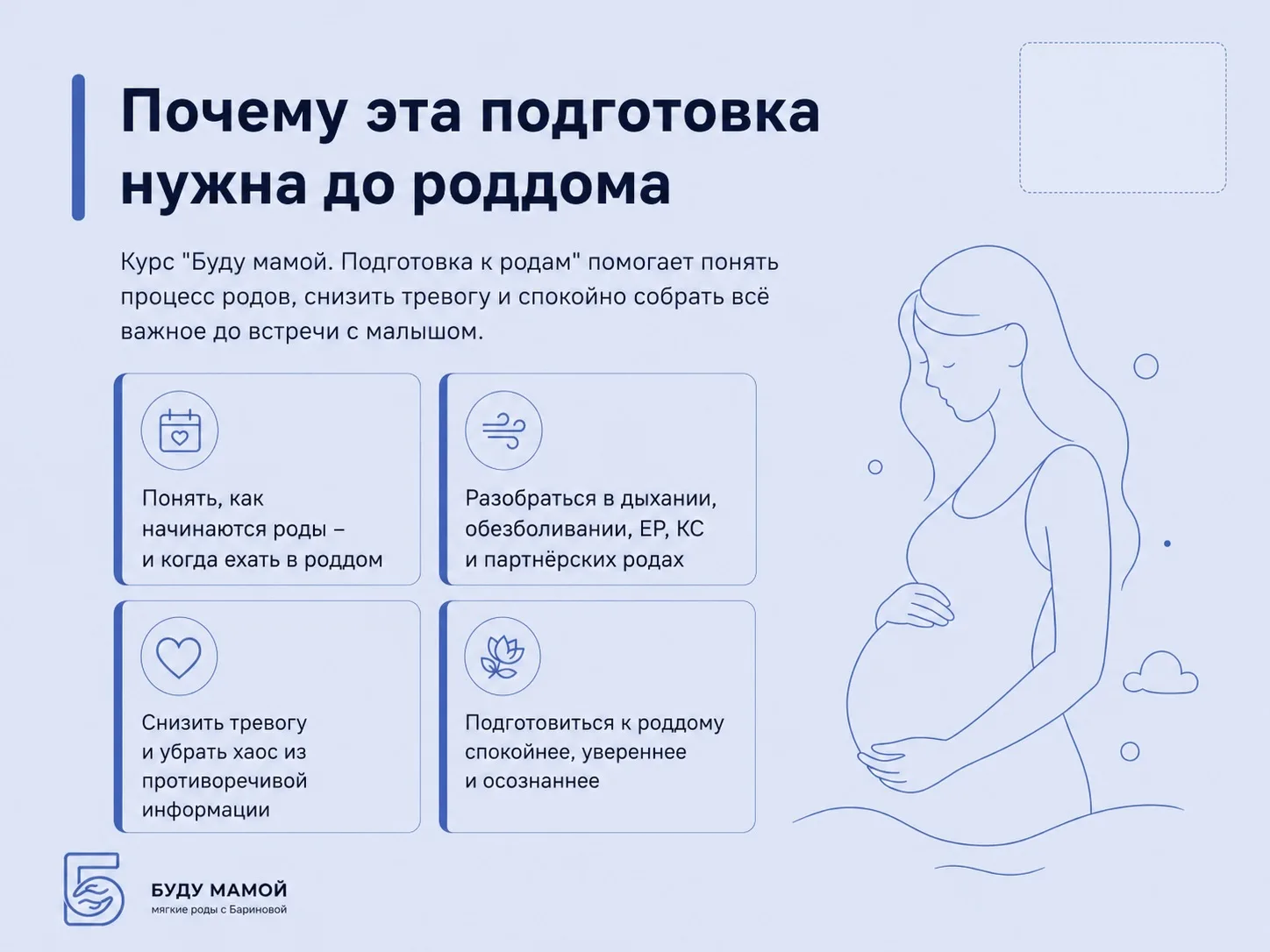 Почему эта подготовка нужна до роддома

Курс "Буду мамой. Подготовка к родам" помогает понять процесс родов, снизить тревогу и спокойно собрать всё важное до встречи с малышом.

Понять, как начинаются роды – и когда ехать в роддом

Разобраться в дыхании, обезболивании, ЕР, КС и партнёрских родах

Снизить тревогу и убрать хаос из противоречивой информации

Подготовиться к роддому спокойнее, увереннее и осознаннее

БУДУ МАМОЙ
мягкие роды с Бариновой